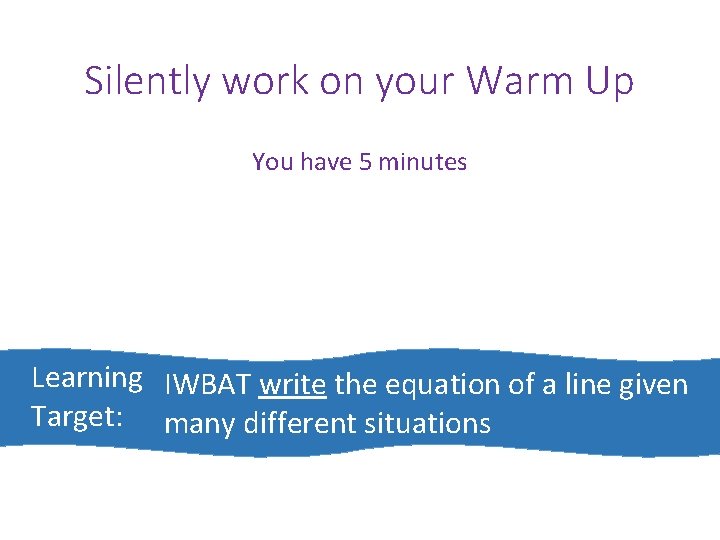 Silently work on your Warm Up

You have 5 minutes

Learning Target:

IWBAT write the equation of a line given many different situations